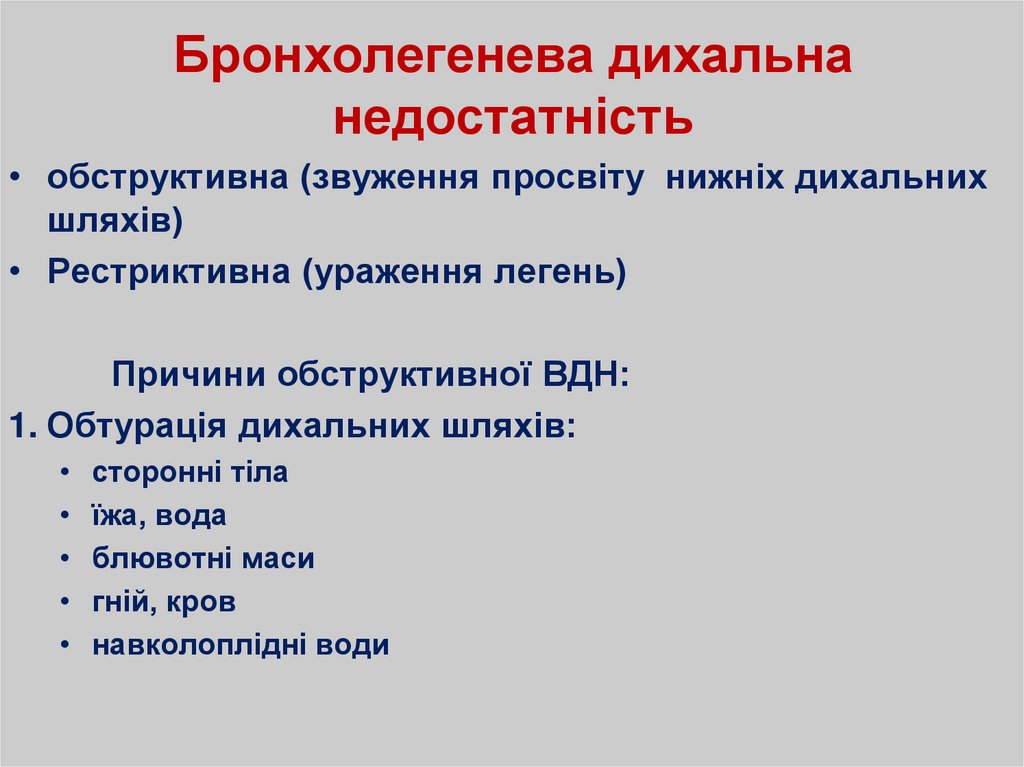 Бронхолегенева дихальна недостатність

• обструктивна (звуження просвіту нижніх дихальних шляхів)
• Рестриктивна (ураження легень)

Причини обструктивної ВДН:

1. Обтурація дихальних шляхів:
• сторонні тіла
• їжа, вода
• блювотні маси
• гній, кров
• навколоплідні води